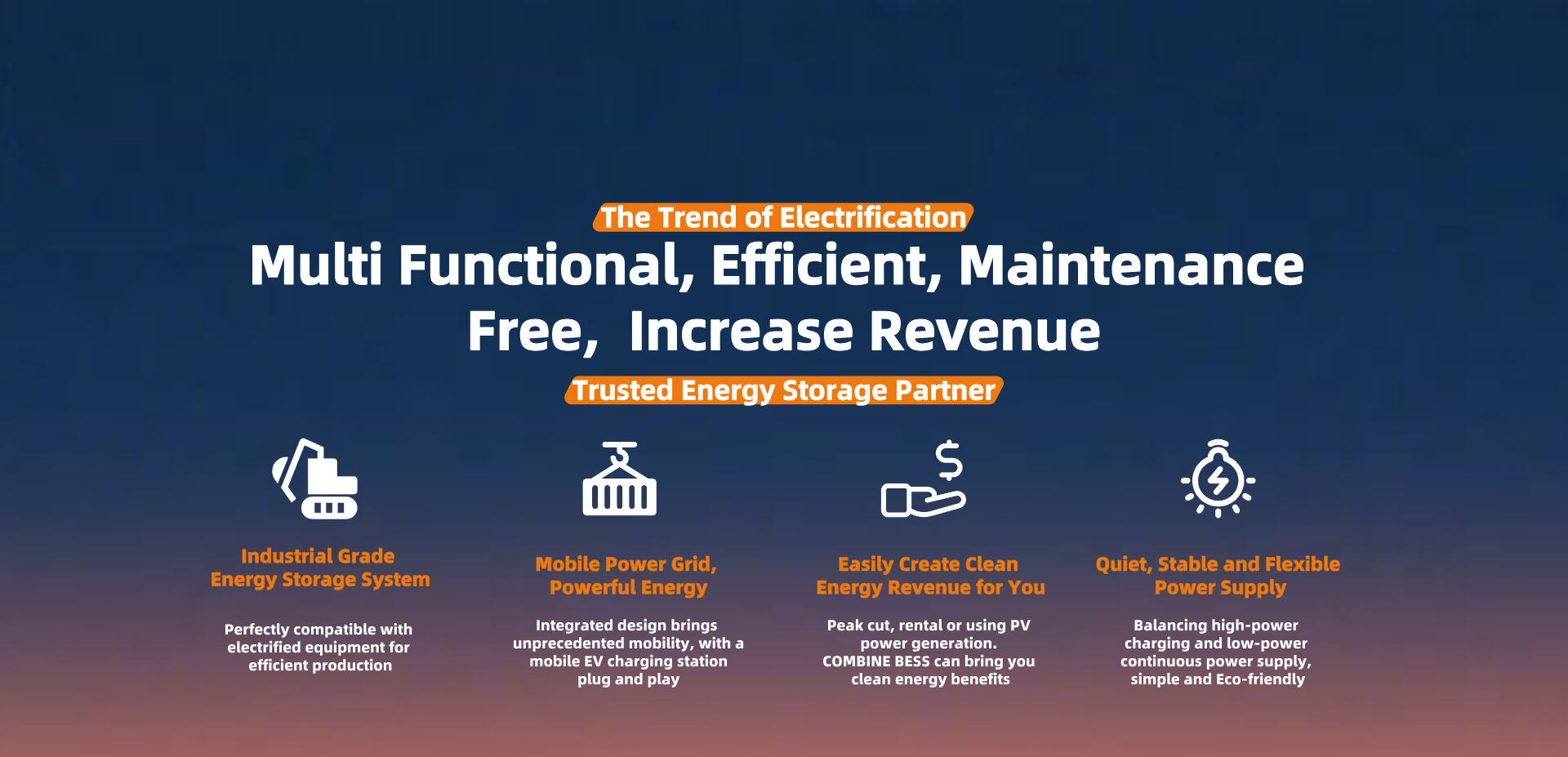 The Trend of Electrification

Multi Functional, Efficient, Maintenance Free, Increase Revenue

Trusted Energy Storage Partner

Industrial Grade Energy Storage System

Perfectly compatible with electrified equipment for efficient production

Mobile Power Grid, Powerful Energy

Integrated design brings unprecedented mobility, with a mobile EV charging station plug and play

Easily Create Clean Energy Revenue for You

Peak cut, rental or using PV power generation. COMBINE BESS can bring you clean energy benefits

Quiet, Stable and Flexible Power Supply

Balancing high-power charging and low-power continuous power supply, simple and Eco-friendly